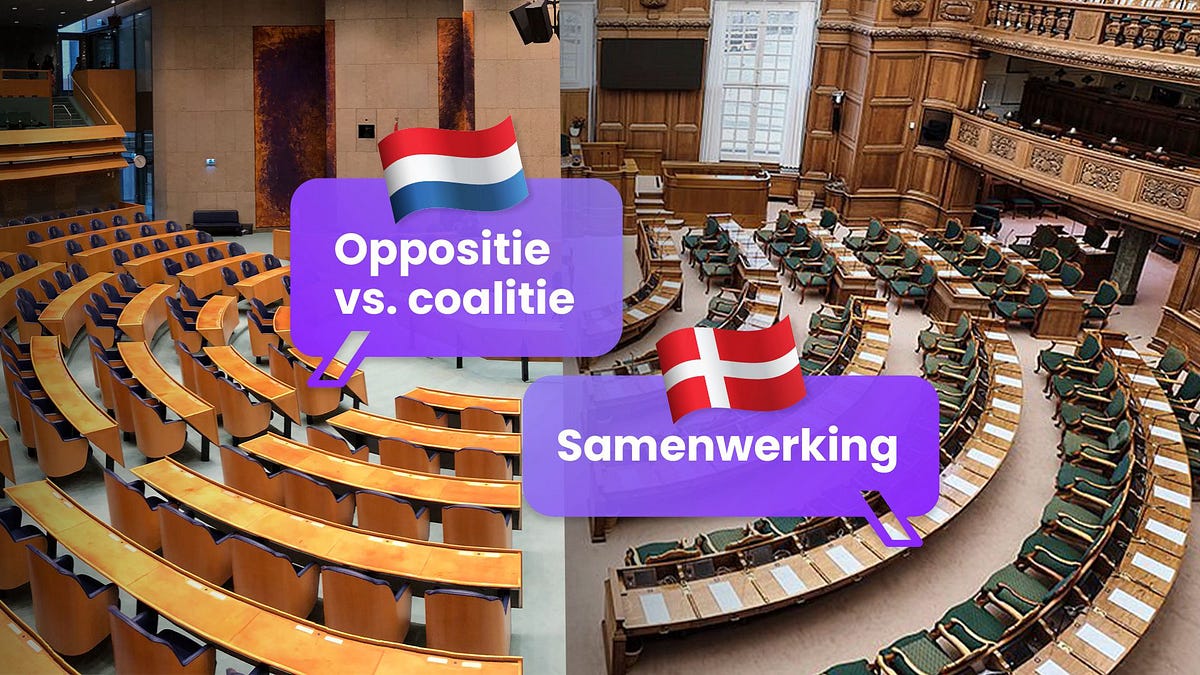 Oppositie vs. coalitie

Samenwerking